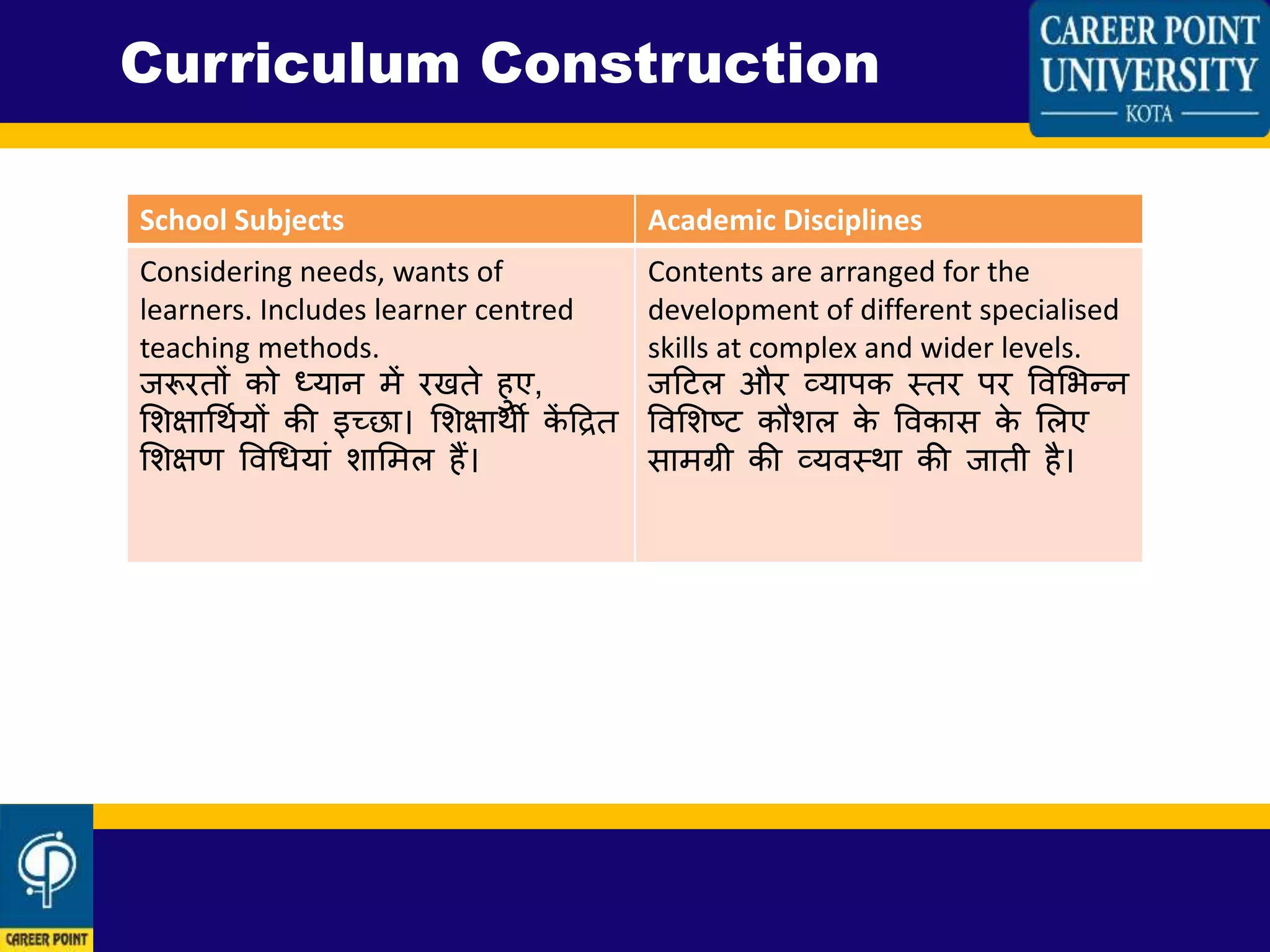 Curriculum Construction

CAREER POINT UNIVERSITY
KOTA

| School Subjects | Academic Disciplines |
|---|---|
| Considering needs, wants of learners. Includes learner centred teaching methods. जरूरतों को ध्यान में रखते हुए, शिक्षार्थियों की इच्छा। शिक्षार्थी केंद्रित शिक्षण विधियां शामिल हैं। | Contents are arranged for the development of different specialised skills at complex and wider levels. जटिल और व्यापक स्तर पर विभिन्न विशिष्ट कौशल के विकास के लिए सामग्री की व्यवस्था की जाती है। |

CAREER POINT